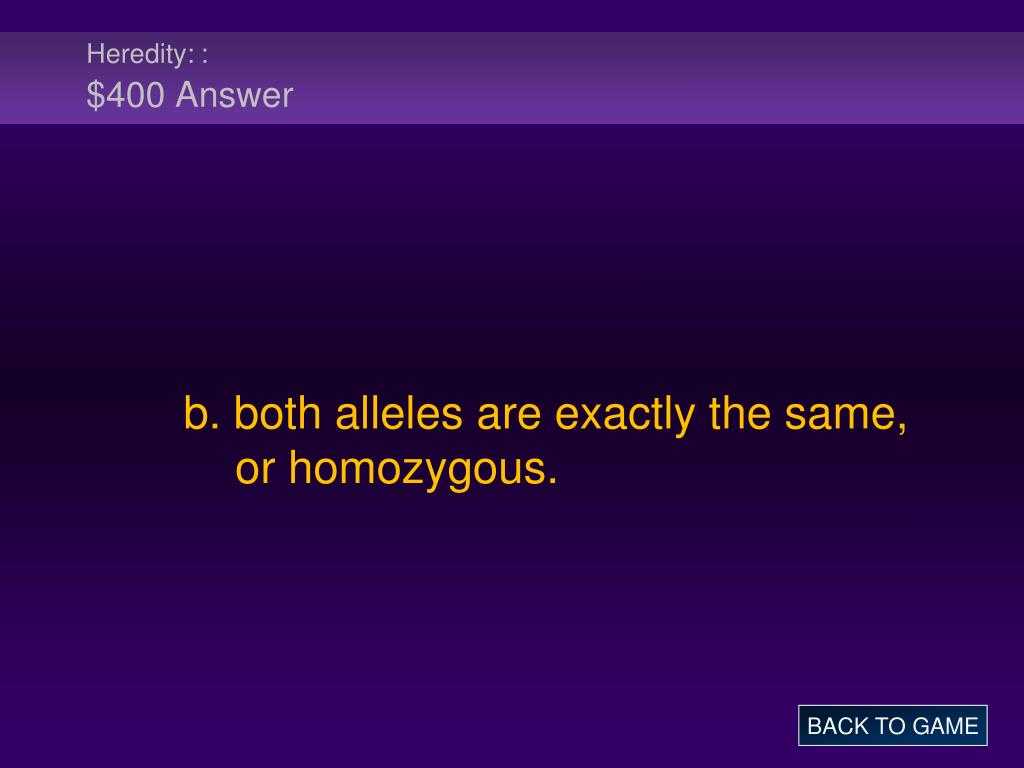 Heredity: :
\$400 Answer

b. both alleles are exactly the same, or homozygous.

BACK TO GAME